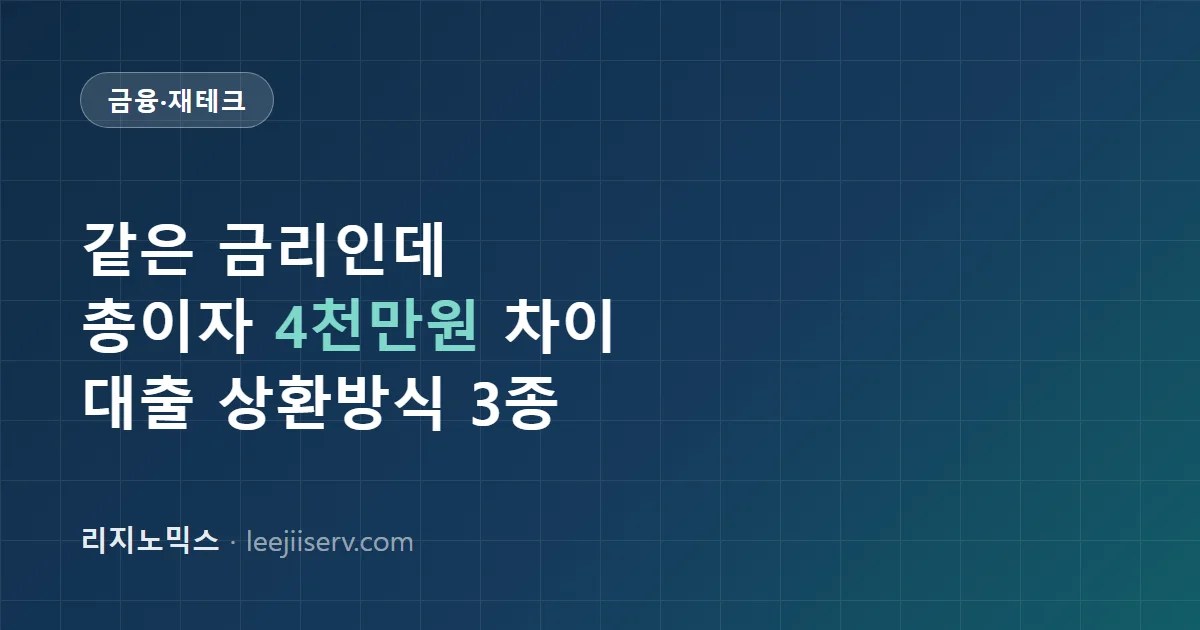 금융·재테크

같은 금리인데
총이자 4천만원 차이
대출 상환방식 3종

리지노믹스 · leejiiserv.com